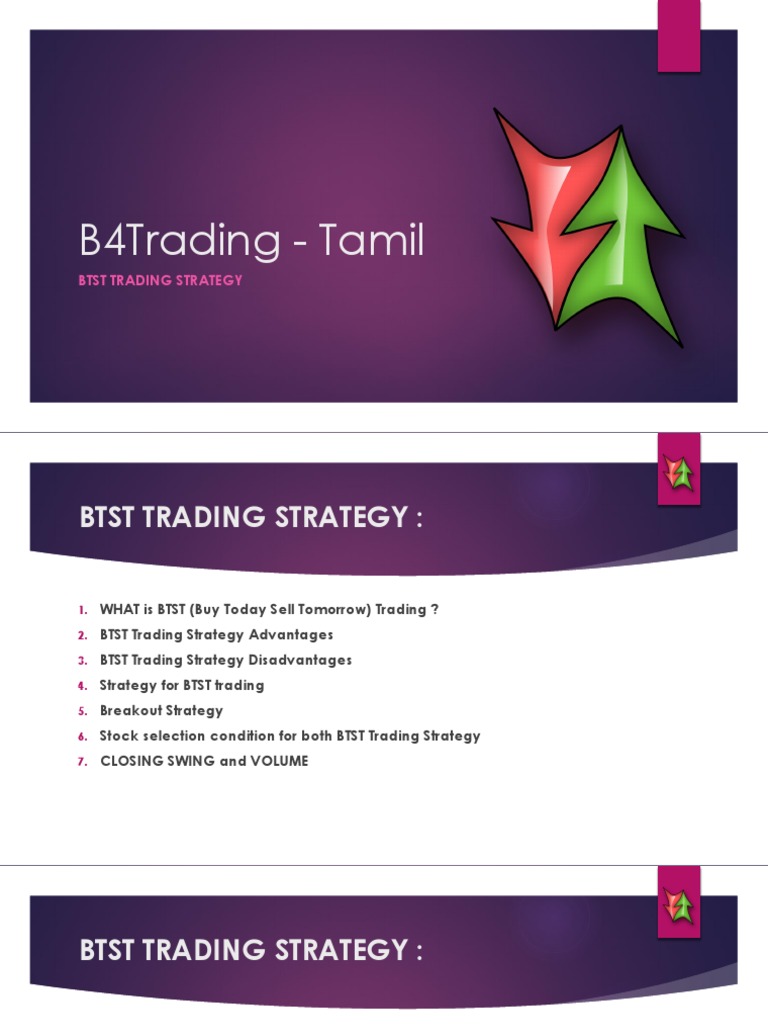 B4Trading - Tamil

BTST TRADING STRATEGY

BTST TRADING STRATEGY :

1. WHAT is BTST (Buy Today Sell Tomorrow) Trading ?
2. BTST Trading Strategy Advantages
3. BTST Trading Strategy Disadvantages
4. Strategy for BTST trading
5. Breakout Strategy
6. Stock selection condition for both BTST Trading Strategy
7. CLOSING SWING and VOLUME

BTST TRADING STRATEGY :